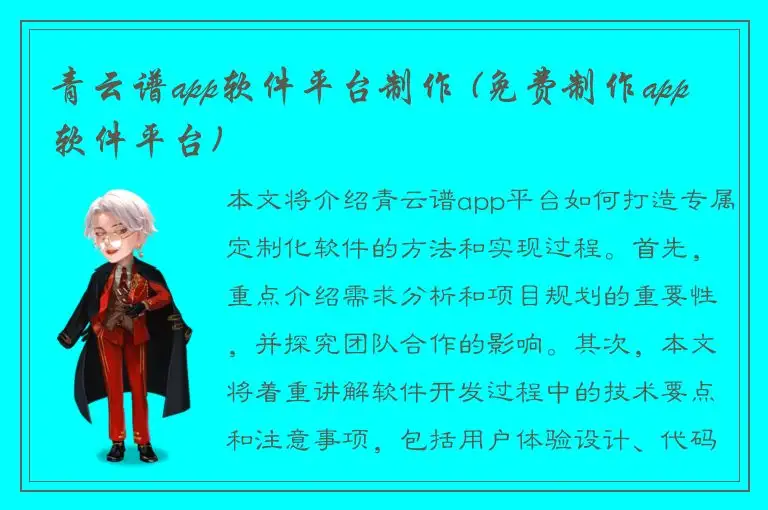 青云谱app软件平台制作（免费制作app软件平台）

本文将介绍青云谱app平台如何打造专属定制化软件的方法和实现过程。首先，重点介绍需求分析和项目规划的重要性，并探究团队合作的影响。其次，本文将着重讲解软件开发过程中的技术要点和注意事项，包括用户体验设计、代码